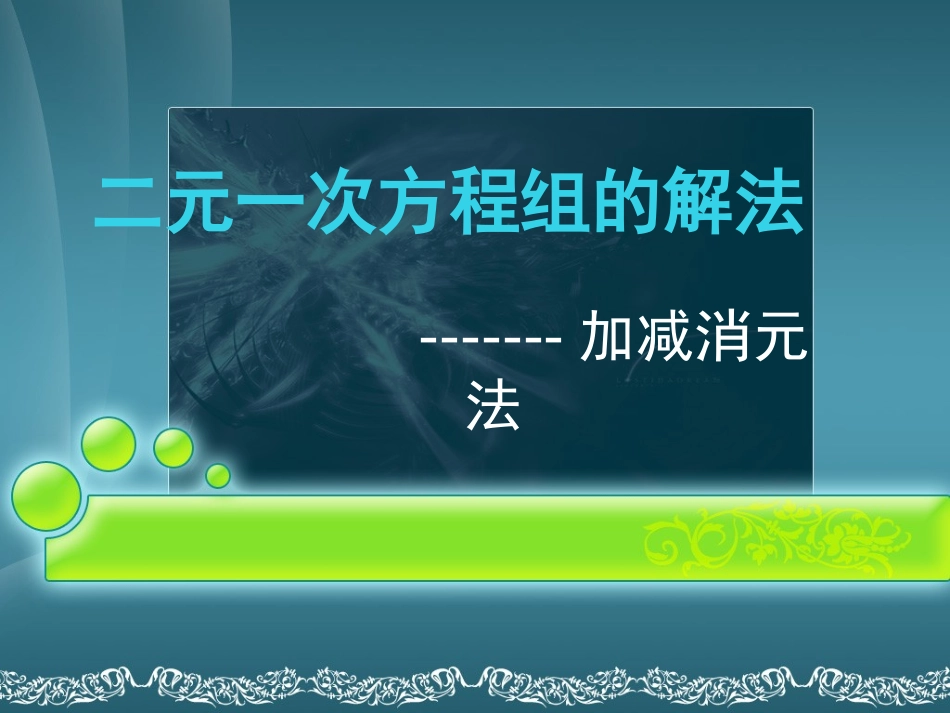 二元一次方程组的解法

------- 加减消元法